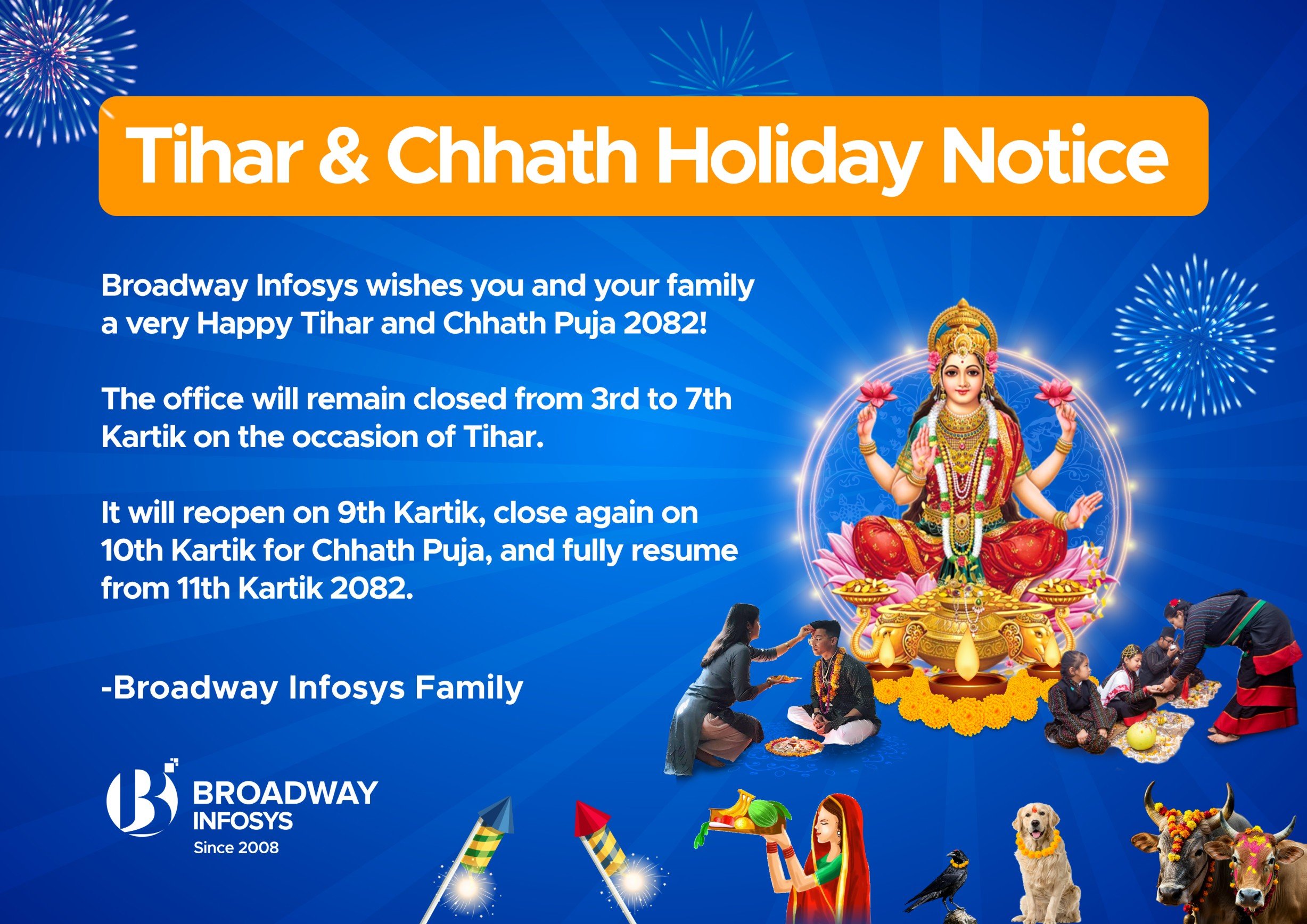 Tihar & Chhath Holiday Notice

Broadway Infosys wishes you and your family a very Happy Tihar and Chhath Puja 2082!

The office will remain closed from 3rd to 7th Kartik on the occasion of Tihar.

It will reopen on 9th Kartik, close again on 10th Kartik for Chhath Puja, and fully resume from 11th Kartik 2082.

-Broadway Infosys Family

BROADWAY
INFOSYS
Since 2008